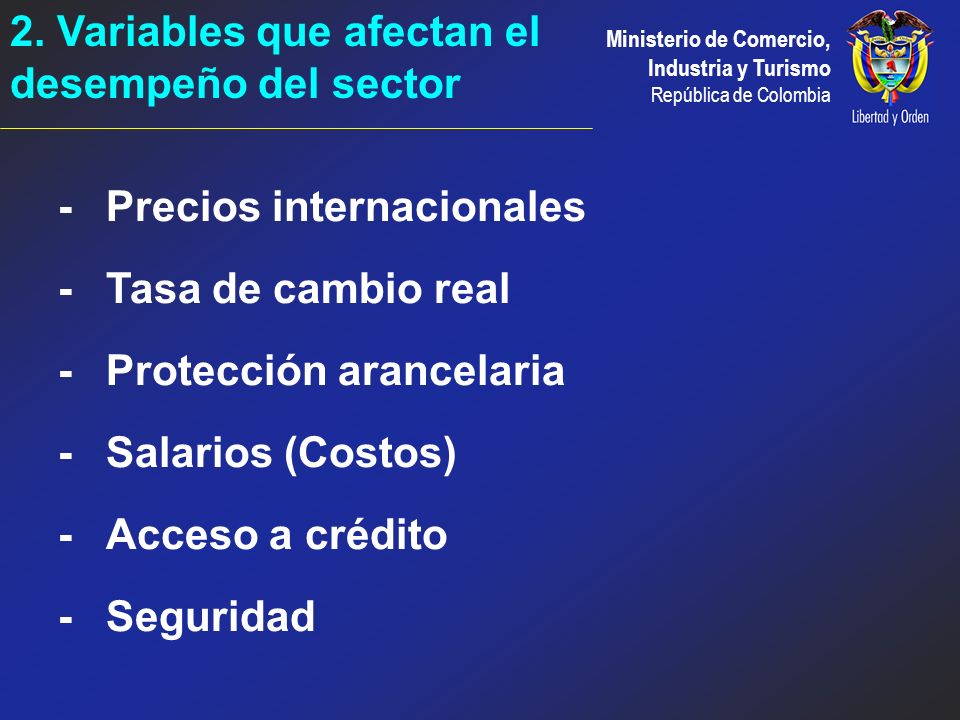 2. Variables que afectan el desempeño del sector

Ministerio de Comercio, Industria y Turismo
República de Colombia

Libertad y Orden

- Precios internacionales
- Tasa de cambio real
- Protección arancelaria
- Salarios (Costos)
- Acceso a crédito
- Seguridad